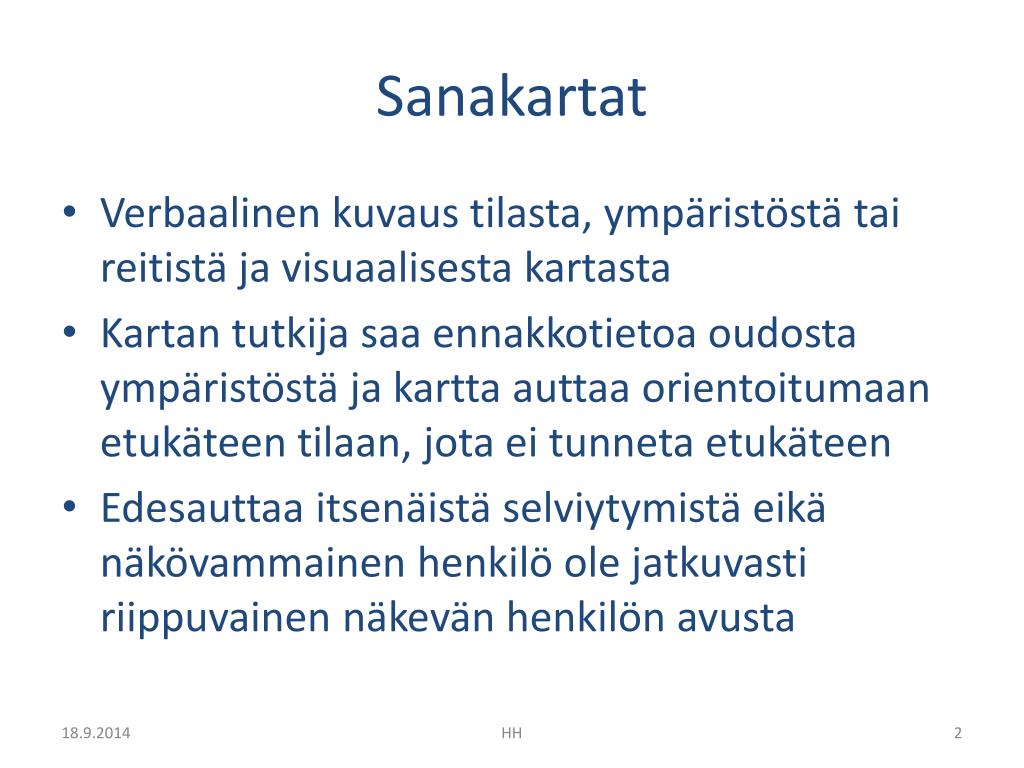 Sanakartat

• Verbaalinen kuvaus tilasta, ympäristöstä tai reitistä ja visuaalisesta kartasta
• Kartan tutkija saa ennakkotietoa oudosta ympäristöstä ja kartta auttaa orientoitumaan etukäteen tilaan, jota ei tunneta etukäteen
• Edesauttaa itsenäistä selviytymistä eikä näkövammainen henkilö ole jatkuvasti riippuvainen näkevän henkilön avusta

18.9.2014
HH
2